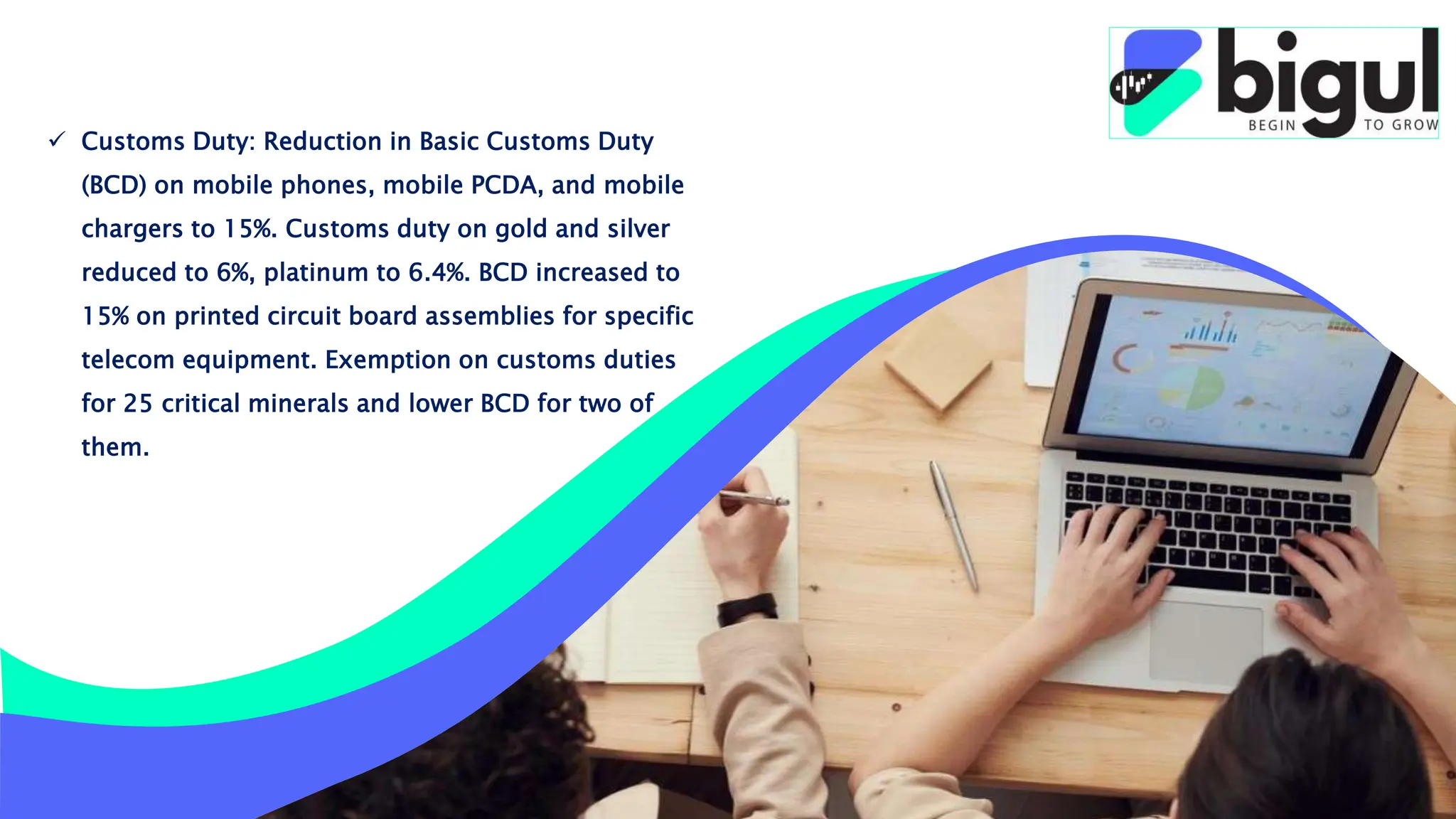 bigul
BEGIN TO GROW

✓ Customs Duty: Reduction in Basic Customs Duty (BCD) on mobile phones, mobile PCDA, and mobile chargers to 15%. Customs duty on gold and silver reduced to 6%, platinum to 6.4%. BCD increased to 15% on printed circuit board assemblies for specific telecom equipment. Exemption on customs duties for 25 critical minerals and lower BCD for two of them.